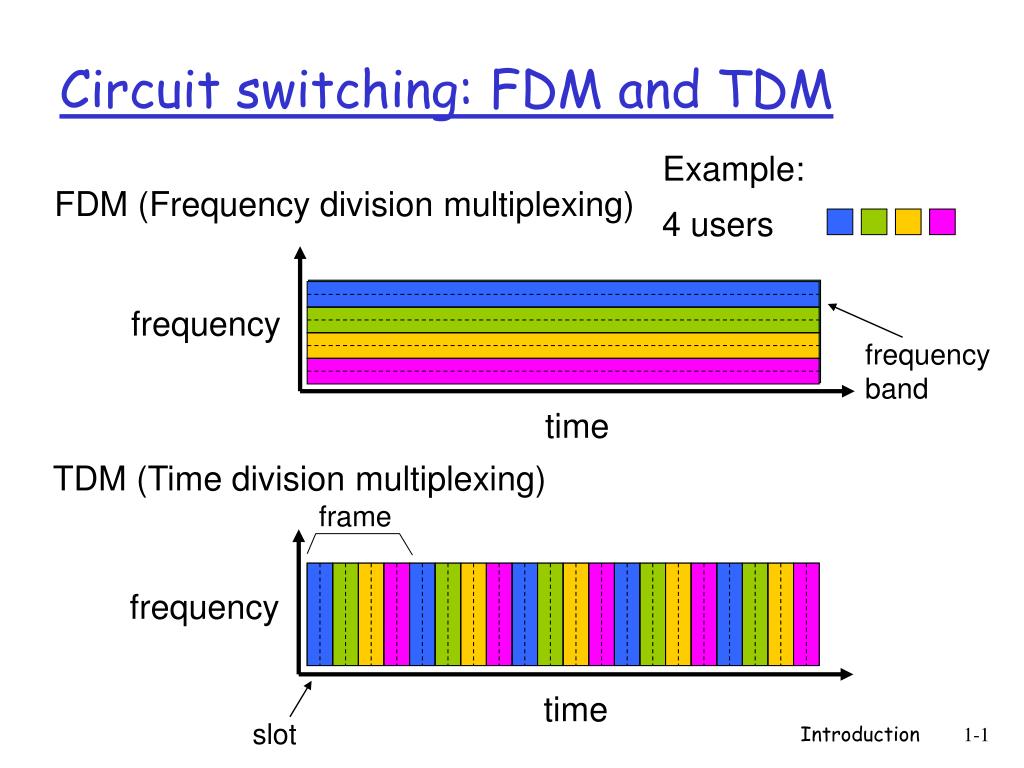 Circuit switching: FDM and TDM

FDM (Frequency division multiplexing)

Example:
4 users

frequency

frequency band

time

TDM (Time division multiplexing)

frame

frequency

time

slot

Introduction 1-1